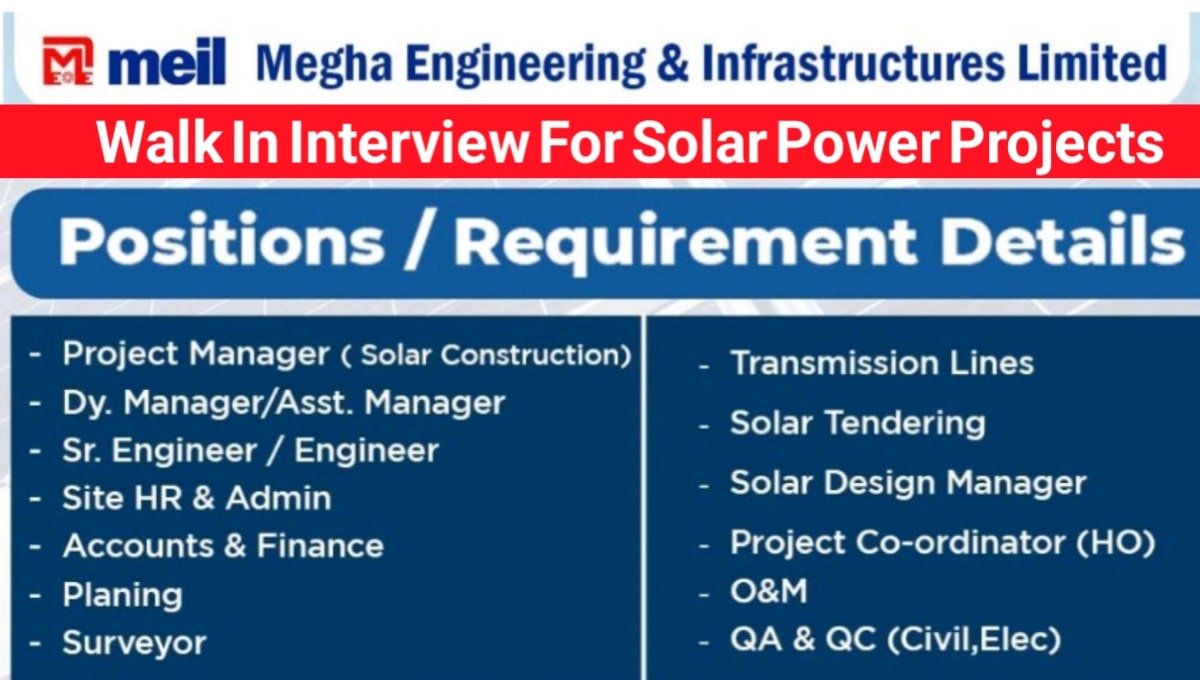 meil Megha Engineering & Infrastructures Limited

Walk In Interview For Solar Power Projects

Positions / Requirement Details

- Project Manager ( Solar Construction)
- Dy. Manager/Asst. Manager
- Sr. Engineer / Engineer
- Site HR & Admin
- Accounts & Finance
- Planing
- Surveyor

- Transmission Lines
- Solar Tendering
- Solar Design Manager
- Project Co-ordinator (HO)
- O&M
- QA & QC (Civil,Elec)